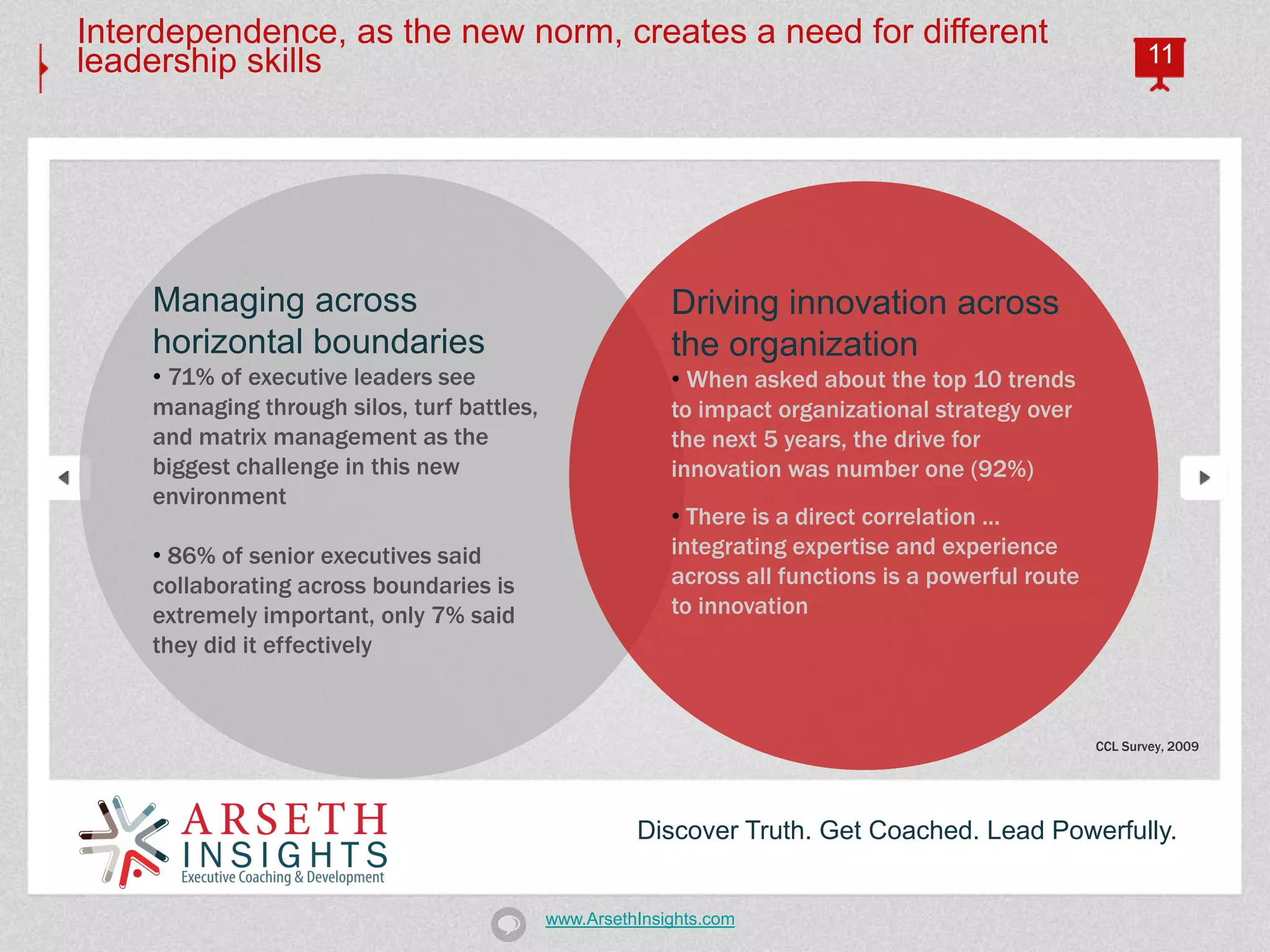 Interdependence, as the new norm, creates a need for different leadership skills

11

Managing across horizontal boundaries

• 71% of executive leaders see managing through silos, turf battles, and matrix management as the biggest challenge in this new environment

• 86% of senior executives said collaborating across boundaries is extremely important, only 7% said they did it effectively

Driving innovation across the organization

• When asked about the top 10 trends to impact organizational strategy over the next 5 years, the drive for innovation was number one (92%)

• There is a direct correlation … integrating expertise and experience across all functions is a powerful route to innovation

CCL Survey, 2009

ARSETH INSIGHTS
Executive Coaching & Development

Discover Truth. Get Coached. Lead Powerfully.

www.ArsethInsights.com